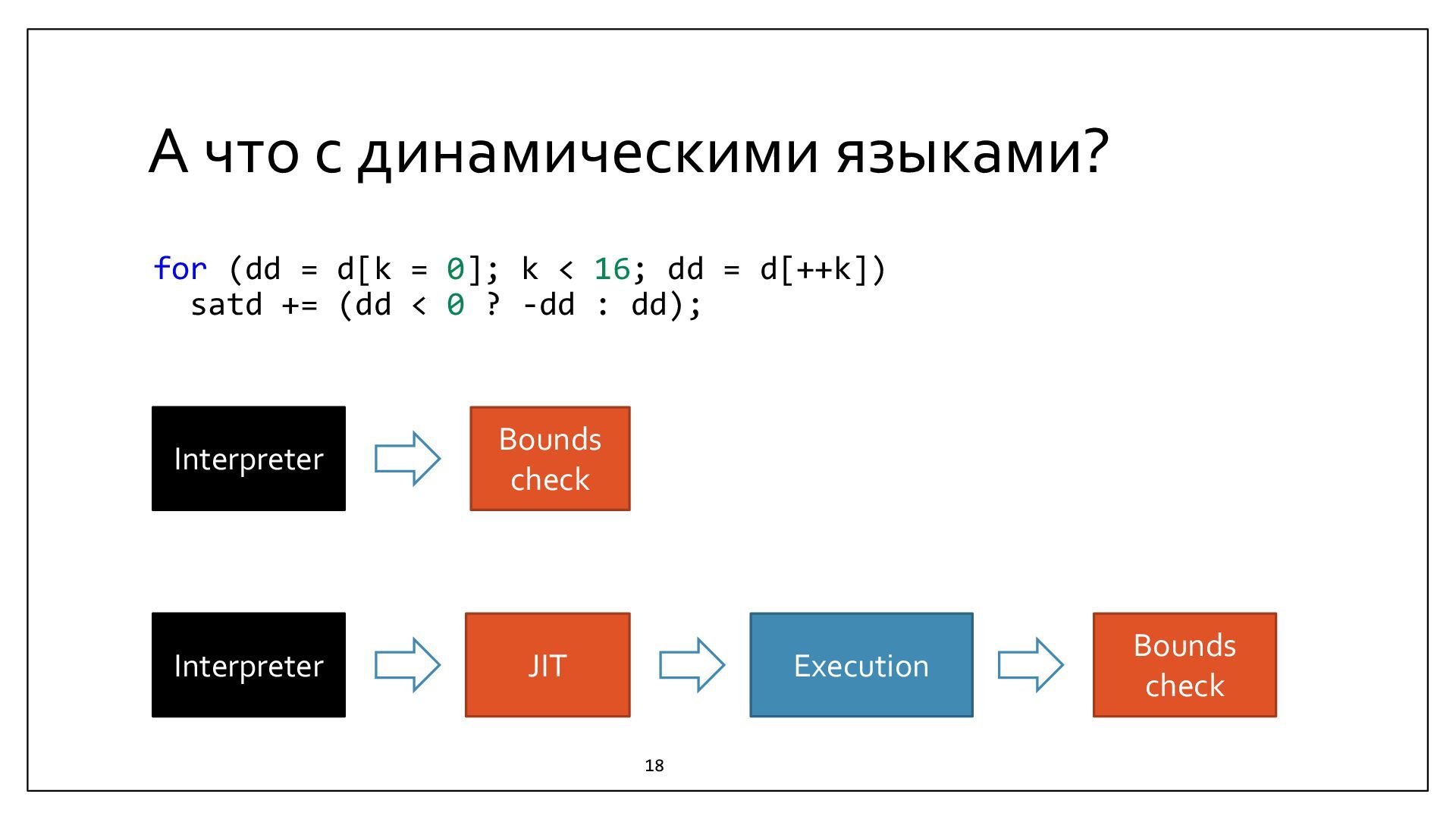 А что с динамическими языками?

for (dd = d[k = 0]; k < 16; dd = d[++k])
  satd += (dd < 0 ? -dd : dd);

Interpreter

Bounds check

Interpreter

JIT

Execution

Bounds check

18